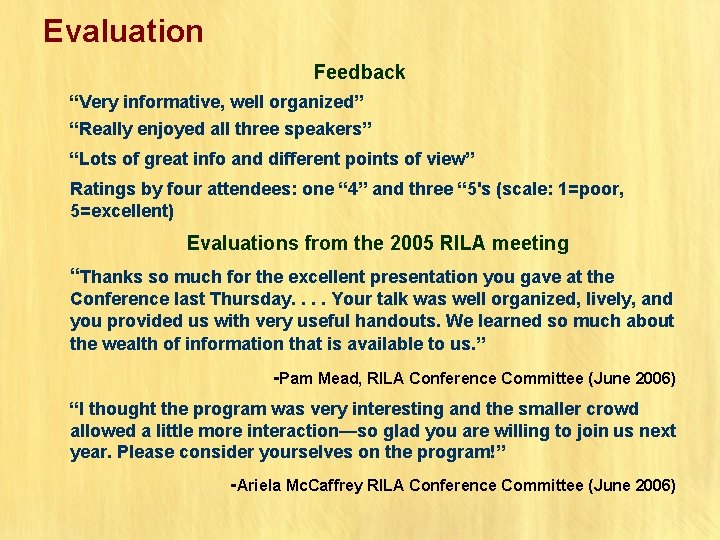 Evaluation

Feedback

“Very informative, well organized”

“Really enjoyed all three speakers”

“Lots of great info and different points of view”

Ratings by four attendees: one “4” and three “5's (scale: 1=poor, 5=excellent)

Evaluations from the 2005 RILA meeting

“Thanks so much for the excellent presentation you gave at the Conference last Thursday. . . . Your talk was well organized, lively, and you provided us with very useful handouts. We learned so much about the wealth of information that is available to us.”

-Pam Mead, RILA Conference Committee (June 2006)

“I thought the program was very interesting and the smaller crowd allowed a little more interaction—so glad you are willing to join us next year. Please consider yourselves on the program!”

-Ariela McCaffrey RILA Conference Committee (June 2006)